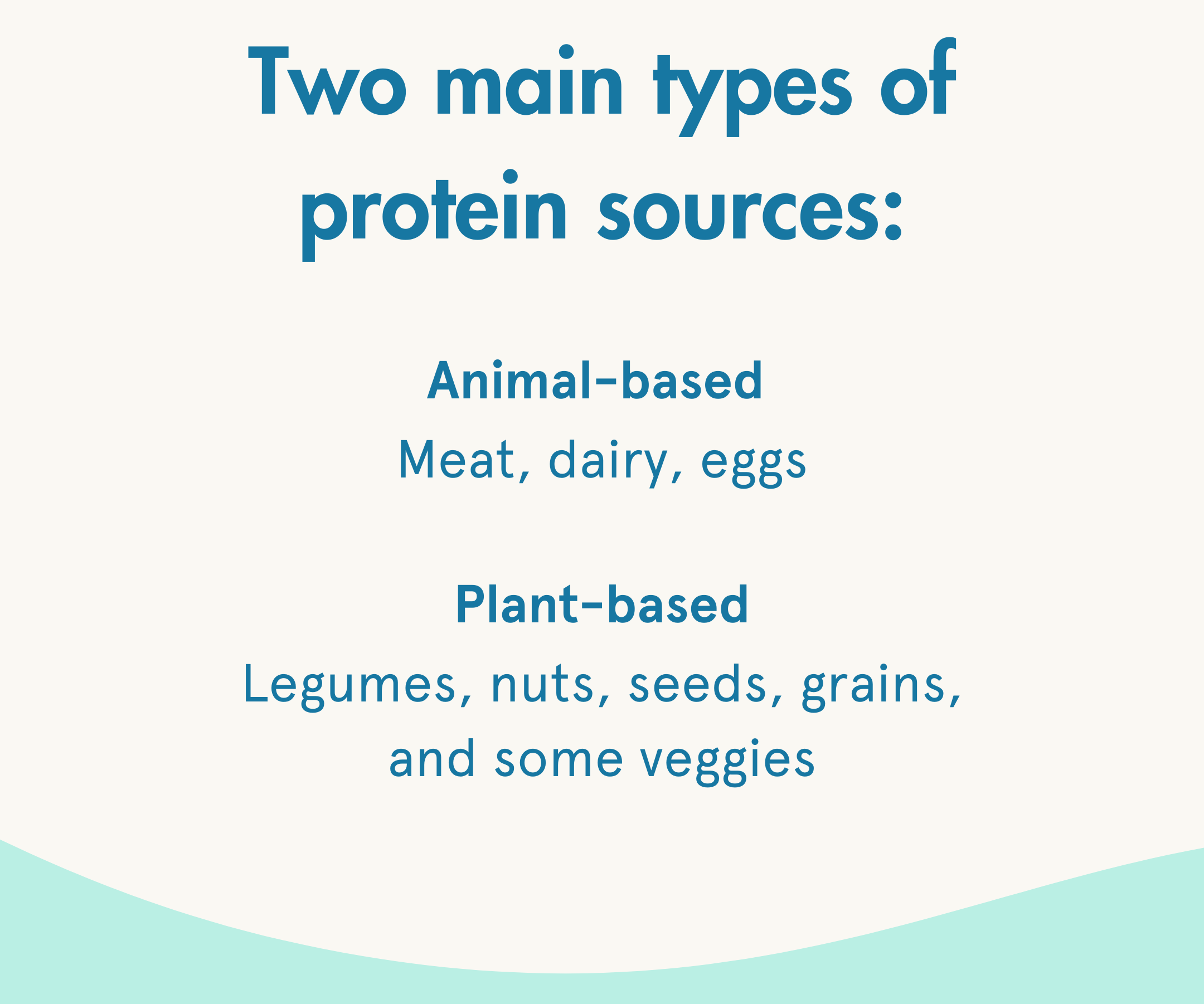 Two main types of protein sources:

Animal-based

Meat, dairy, eggs

Plant-based

Legumes, nuts, seeds, grains, and some veggies